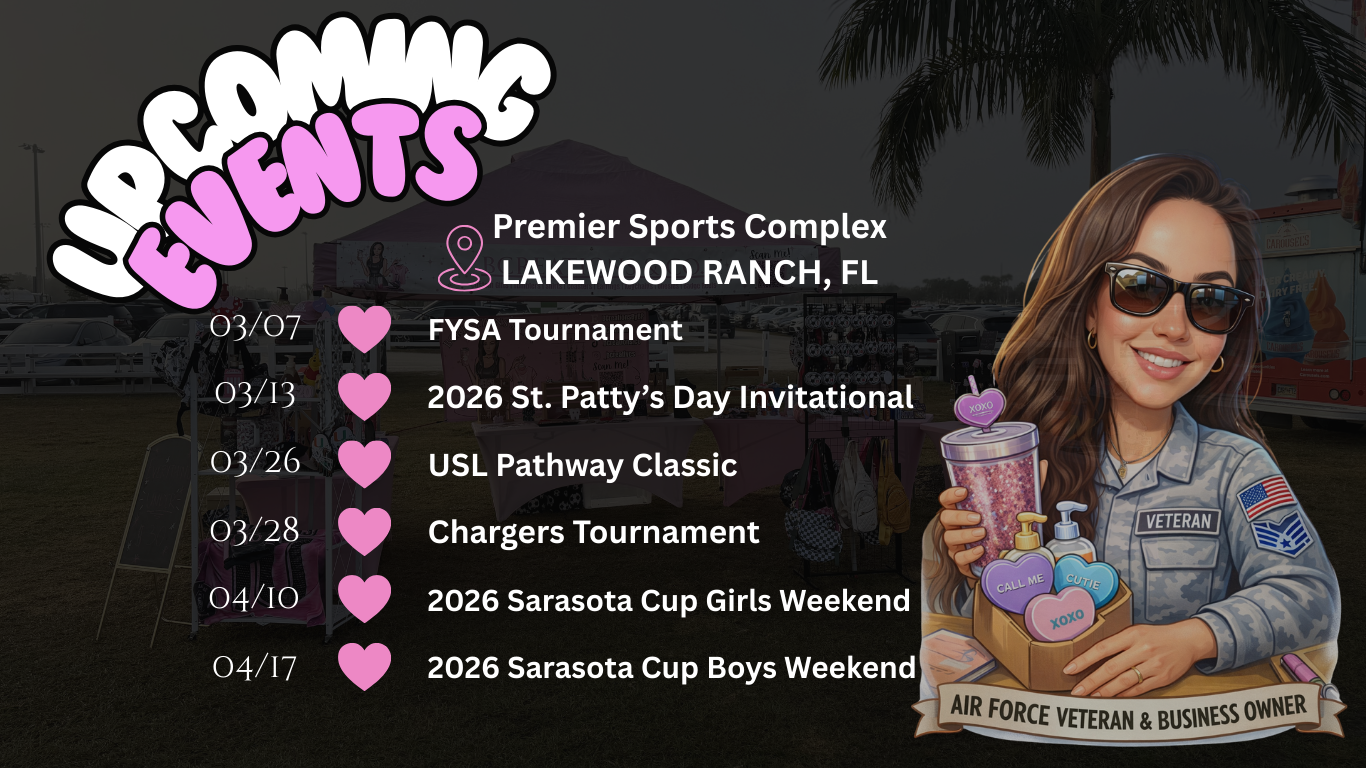 UPCOMING EVENTS

Premier Sports Complex
LAKEWOOD RANCH, FL

03/07 FYSA Tournament
03/13 2026 St. Patty's Day Invitational
03/26 USL Pathway Classic
03/28 Chargers Tournament
04/10 2026 Sarasota Cup Girls Weekend
04/17 2026 Sarasota Cup Boys Weekend

XOXO
VETERAN
CALL ME
CUTIE
XOXO
AIR FORCE VETERAN & BUSINESS OWNER